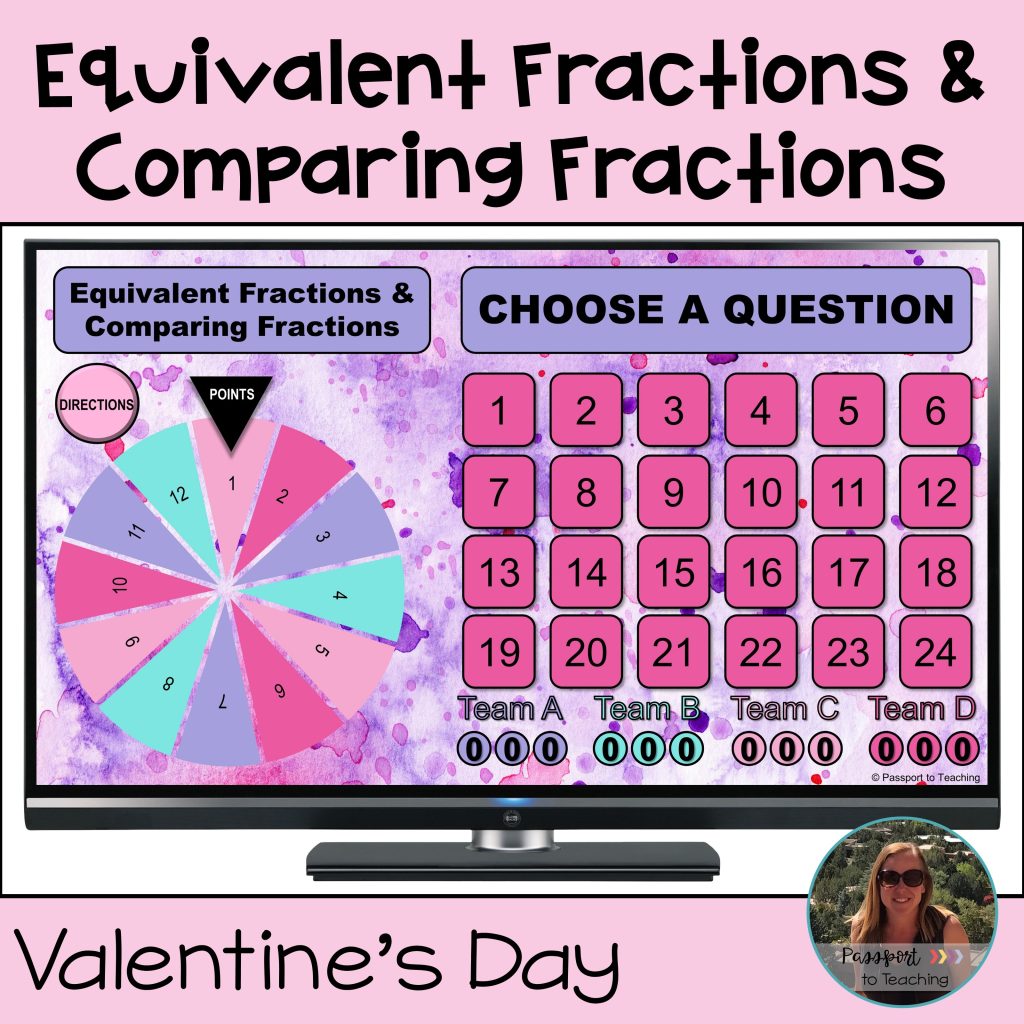 Equivalent Fractions & Comparing Fractions

Equivalent Fractions & Comparing Fractions

CHOOSE A QUESTION

DIRECTIONS

POINTS

1 2 3 4 5 6 7 8 9 10 11 12

| 1 | 2 | 3 | 4 | 5 | 6 |
|---|---|---|---|---|---|
| 7 | 8 | 9 | 10 | 11 | 12 |
| 13 | 14 | 15 | 16 | 17 | 18 |
| 19 | 20 | 21 | 22 | 23 | 24 |

Team A 0 0 0
Team B 0 0 0
Team C 0 0 0
Team D 0 0 0

© Passport to Teaching

Valentine's Day

Passport to Teaching